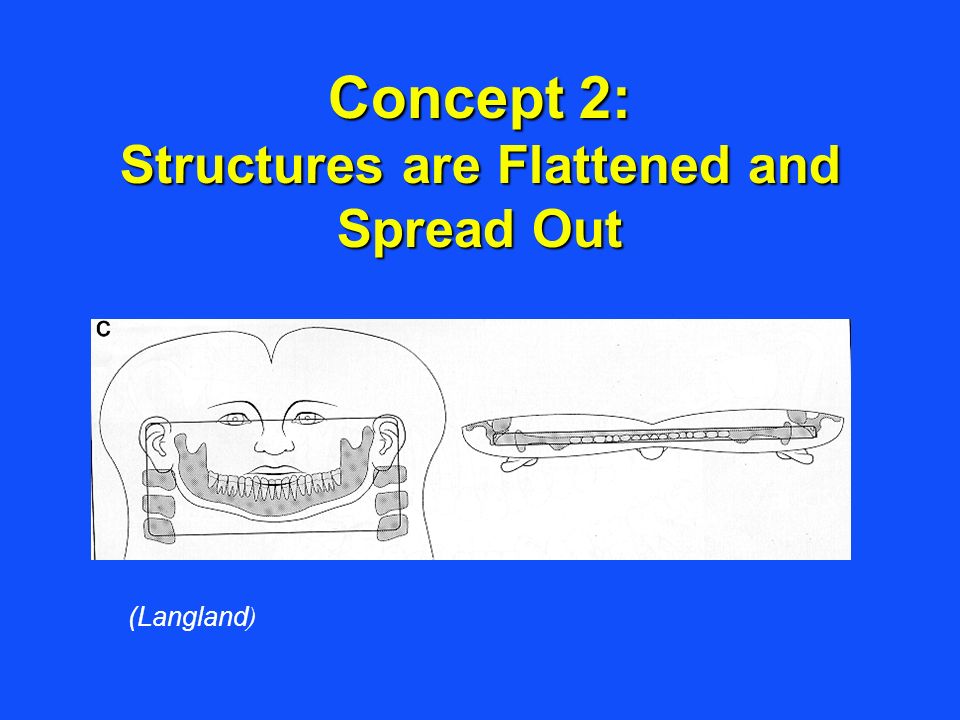 Concept 2:
Structures are Flattened and Spread Out

C

(Langland)